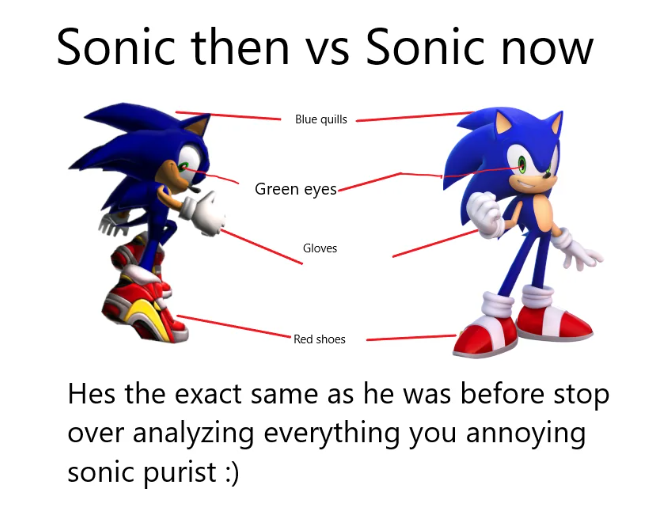 Sonic then vs Sonic now

Blue quills

Green eyes

Gloves

Red shoes

Hes the exact same as he was before stop over analyzing everything you annoying sonic purist :)